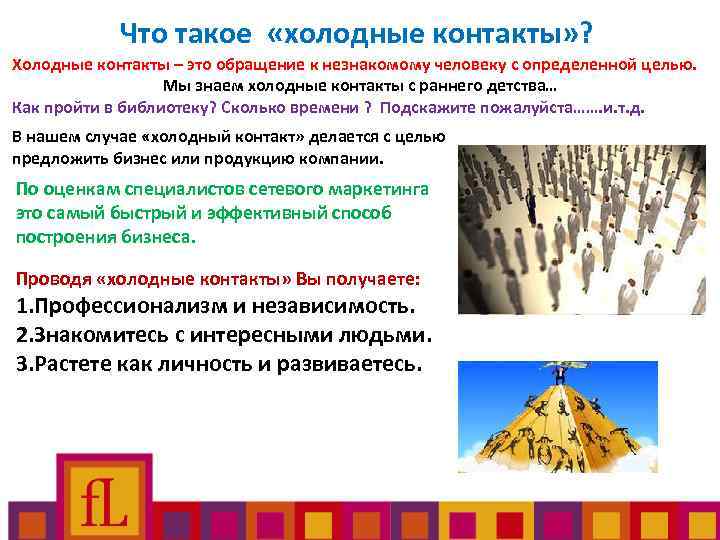 Что такое «холодные контакты»?

Холодные контакты – это обращение к незнакомому человеку с определенной целью.
Мы знаем холодные контакты с раннего детства…
Как пройти в библиотеку? Сколько времени ? Подскажите пожалуйста…….и.т.д.

В нашем случае «холодный контакт» делается с целью предложить бизнес или продукцию компании.

По оценкам специалистов сетевого маркетинга это самый быстрый и эффективный способ построения бизнеса.

Проводя «холодные контакты» Вы получаете:
1.Профессионализм и независимость.
2.Знакомитесь с интересными людьми.
3.Растете как личность и развиваетесь.

fL